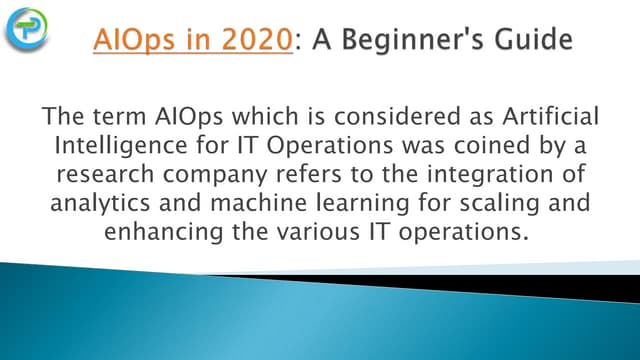 AIOps in 2020: A Beginner's Guide

The term AIOps which is considered as Artificial Intelligence for IT Operations was coined by a research company refers to the integration of analytics and machine learning for scaling and enhancing the various IT operations.